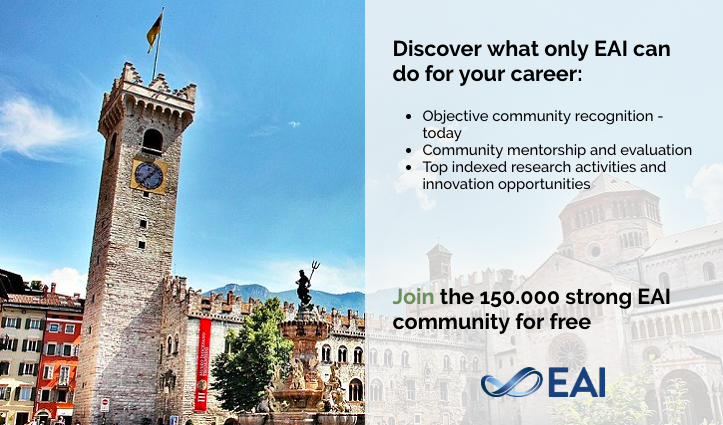 Discover what only EAI can do for your career:

- Objective community recognition - today
- Community mentorship and evaluation
- Top indexed research activities and innovation opportunities

Join the 150.000 strong EAI community for free

EAI